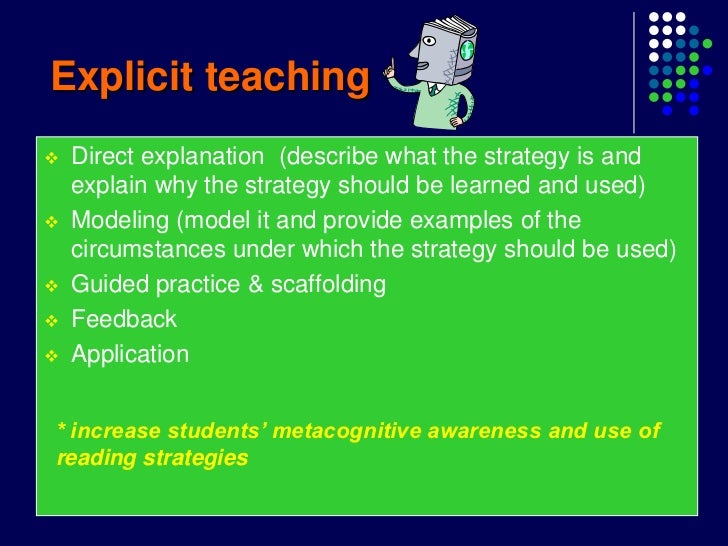 Explicit teaching

❖ Direct explanation (describe what the strategy is and explain why the strategy should be learned and used)
❖ Modeling (model it and provide examples of the circumstances under which the strategy should be used)
❖ Guided practice & scaffolding
❖ Feedback
❖ Application

* increase students' metacognitive awareness and use of reading strategies